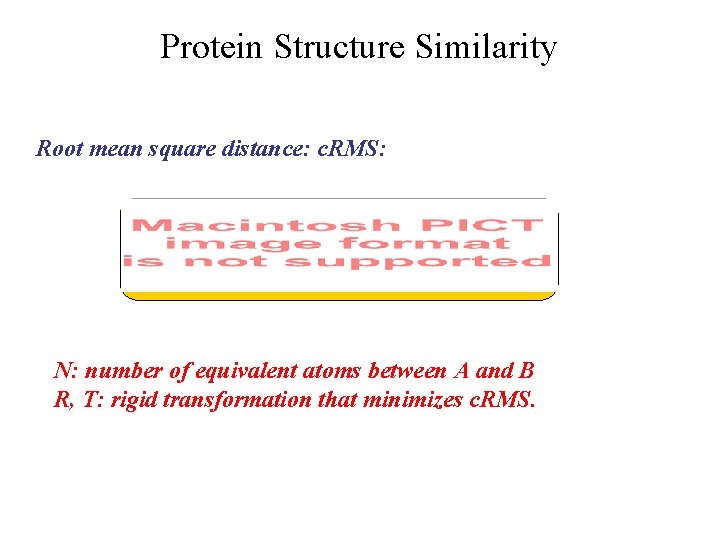 Protein Structure Similarity

Root mean square distance: cRMS:

Macintosh PICT image format is not supported

N: number of equivalent atoms between A and B
R, T: rigid transformation that minimizes cRMS.